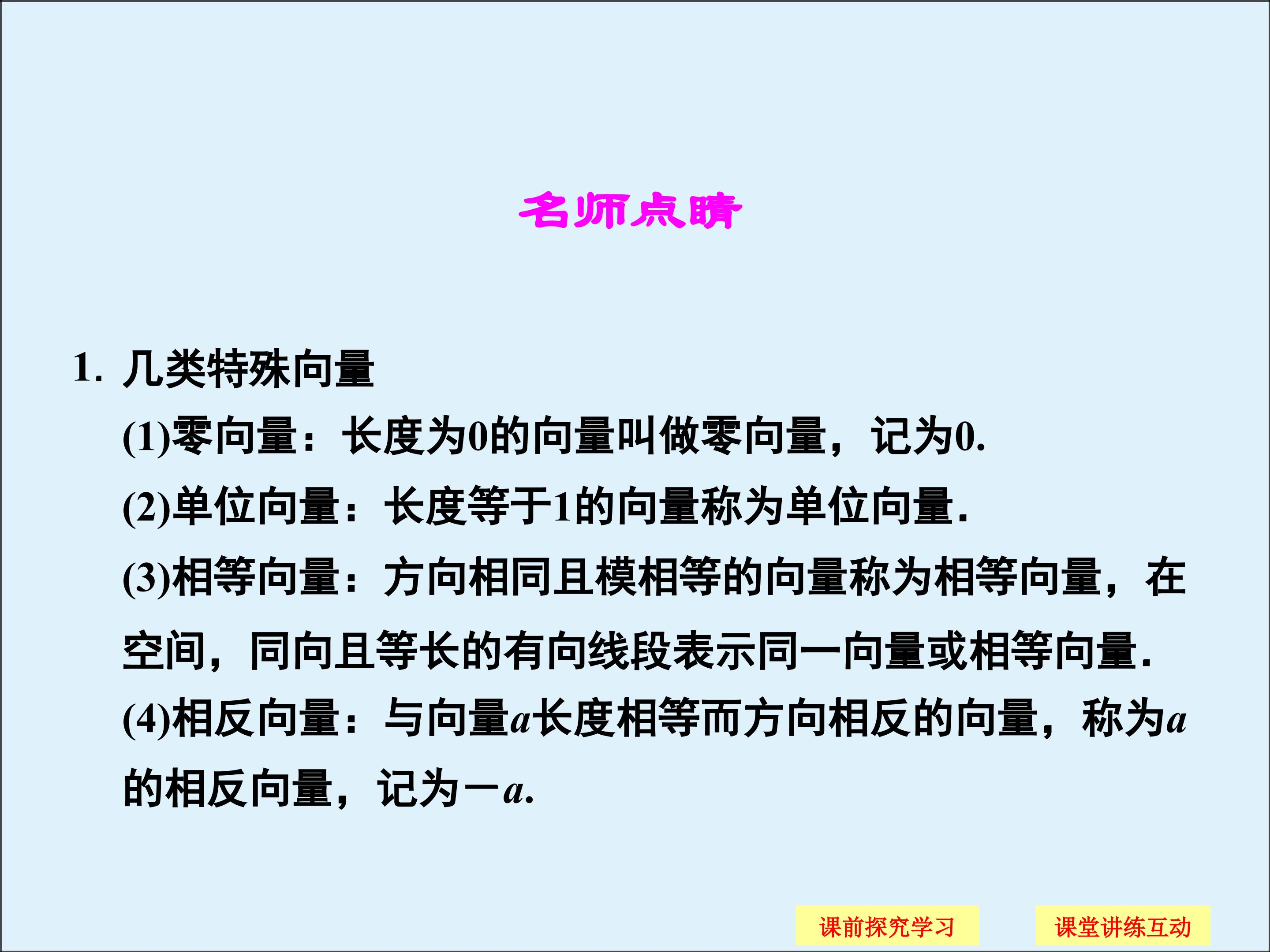 名师点睛

1. 几类特殊向量

(1)零向量：长度为0的向量叫做零向量，记为0.

(2)单位向量：长度等于1的向量称为单位向量.

(3)相等向量：方向相同且模相等的向量称为相等向量，在空间，同向且等长的有向线段表示同一向量或相等向量.

(4)相反向量：与向量$a$长度相等而方向相反的向量，称为$a$的相反向量，记为$-a$.

课前探究学习　课堂讲练互动